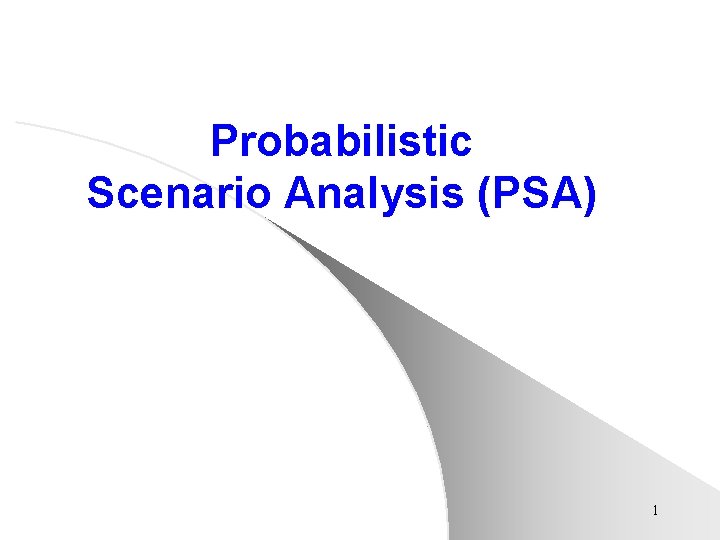 Probabilistic
Scenario Analysis (PSA)

1